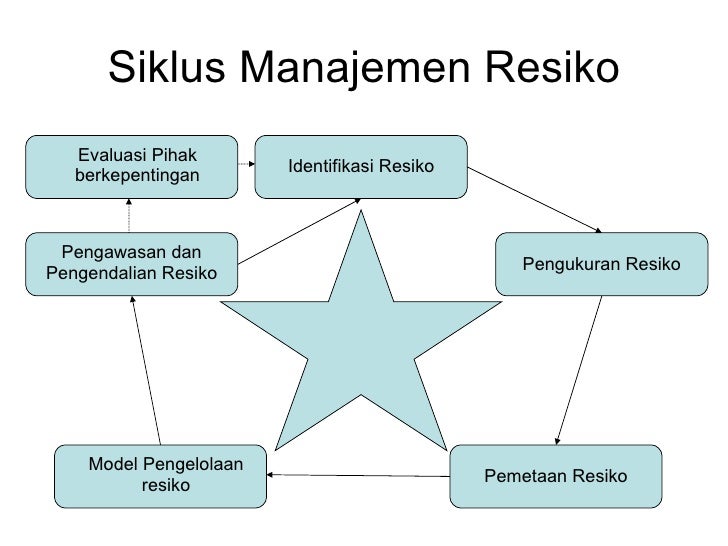 Siklus Manajemen Resiko

Evaluasi Pihak berkepentingan

Identifikasi Resiko

Pengawasan dan Pengendalian Resiko

Pengukuran Resiko

Model Pengelolaan resiko

Pemetaan Resiko